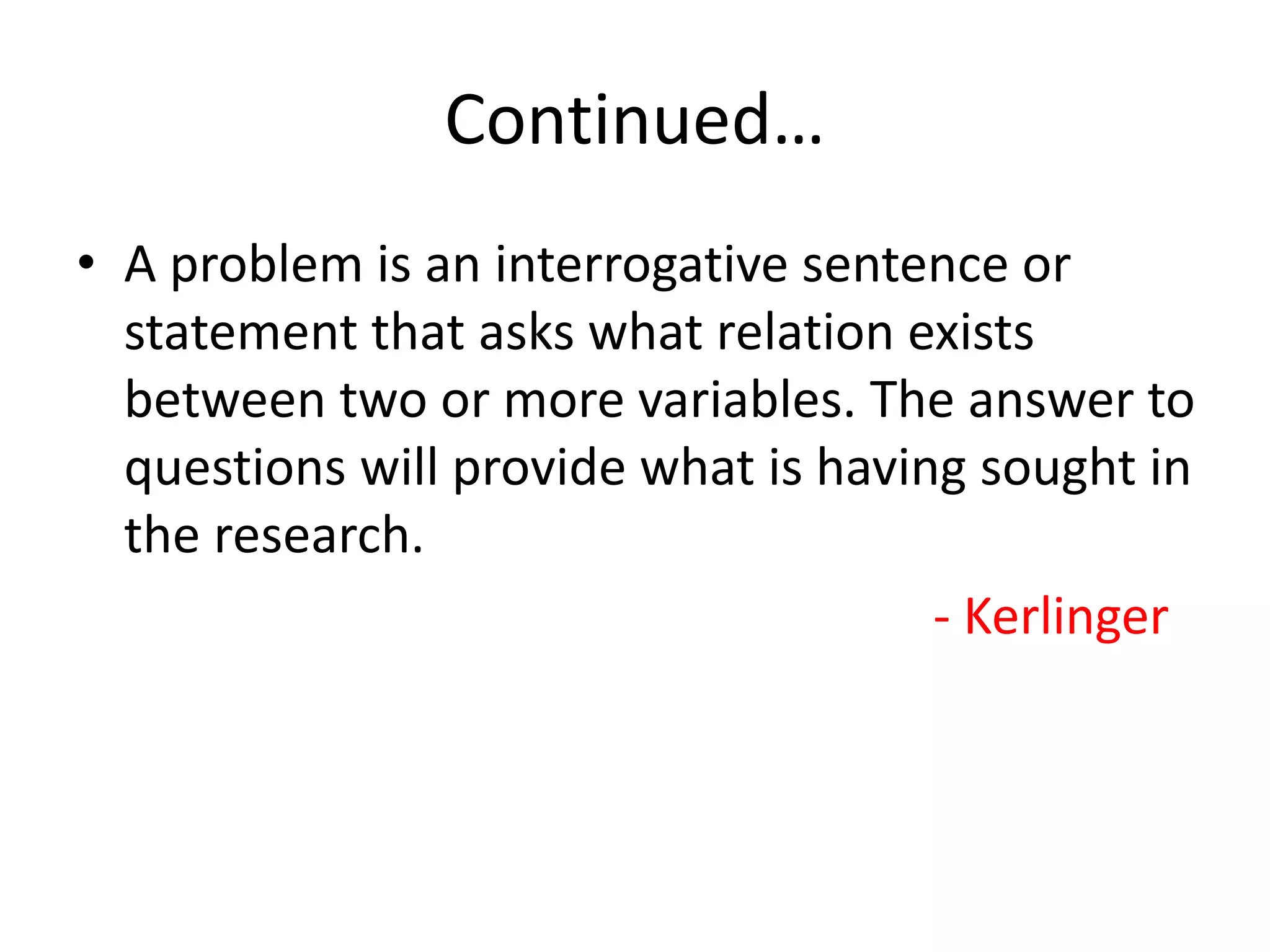 Continued…

• A problem is an interrogative sentence or statement that asks what relation exists between two or more variables. The answer to questions will provide what is having sought in the research.

- Kerlinger